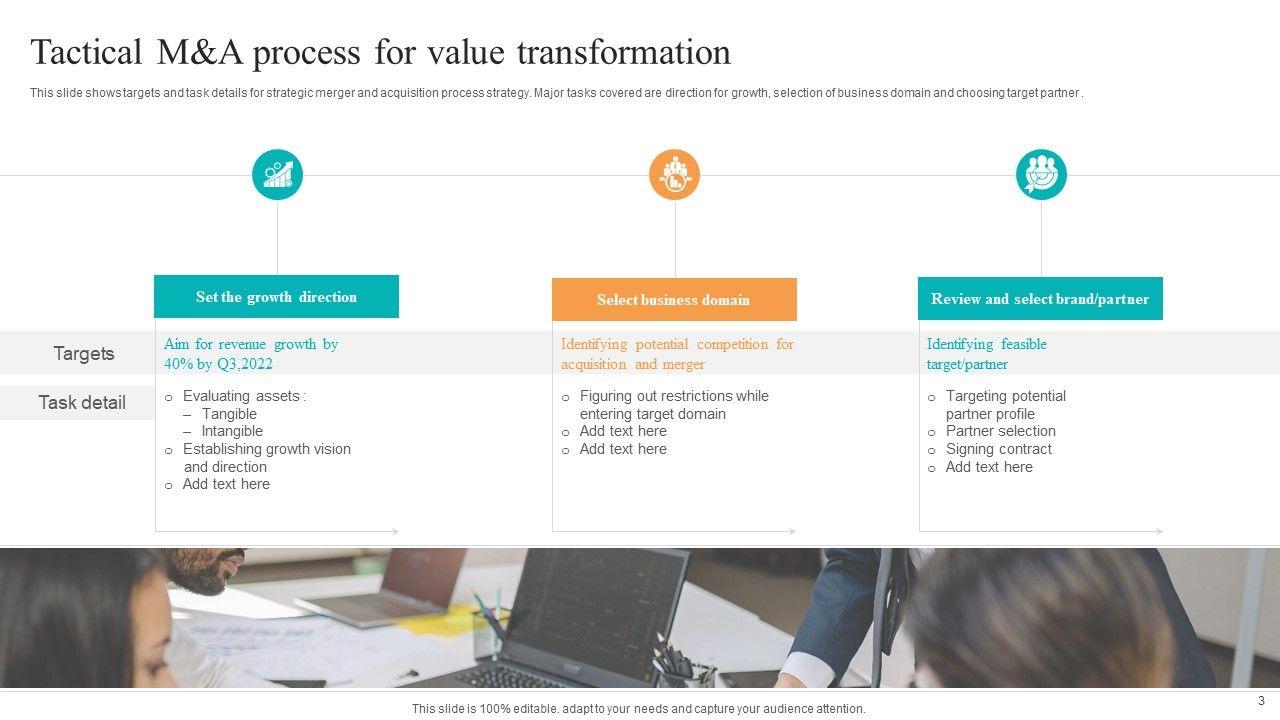 Tactical M&A process for value transformation

This slide shows targets and task details for strategic merger and acquisition process strategy. Major tasks covered are direction for growth, selection of business domain and choosing target partner .

Targets

Task detail

Set the growth direction

Aim for revenue growth by 40% by Q3,2022

o Evaluating assets :
– Tangible
– Intangible
o Establishing growth vision and direction
o Add text here

Select business domain

Identifying potential competition for acquisition and merger

o Figuring out restrictions while entering target domain
o Add text here
o Add text here

Review and select brand/partner

Identifying feasible target/partner

o Targeting potential partner profile
o Partner selection
o Signing contract
o Add text here

3

This slide is 100% editable. adapt to your needs and capture your audience attention.